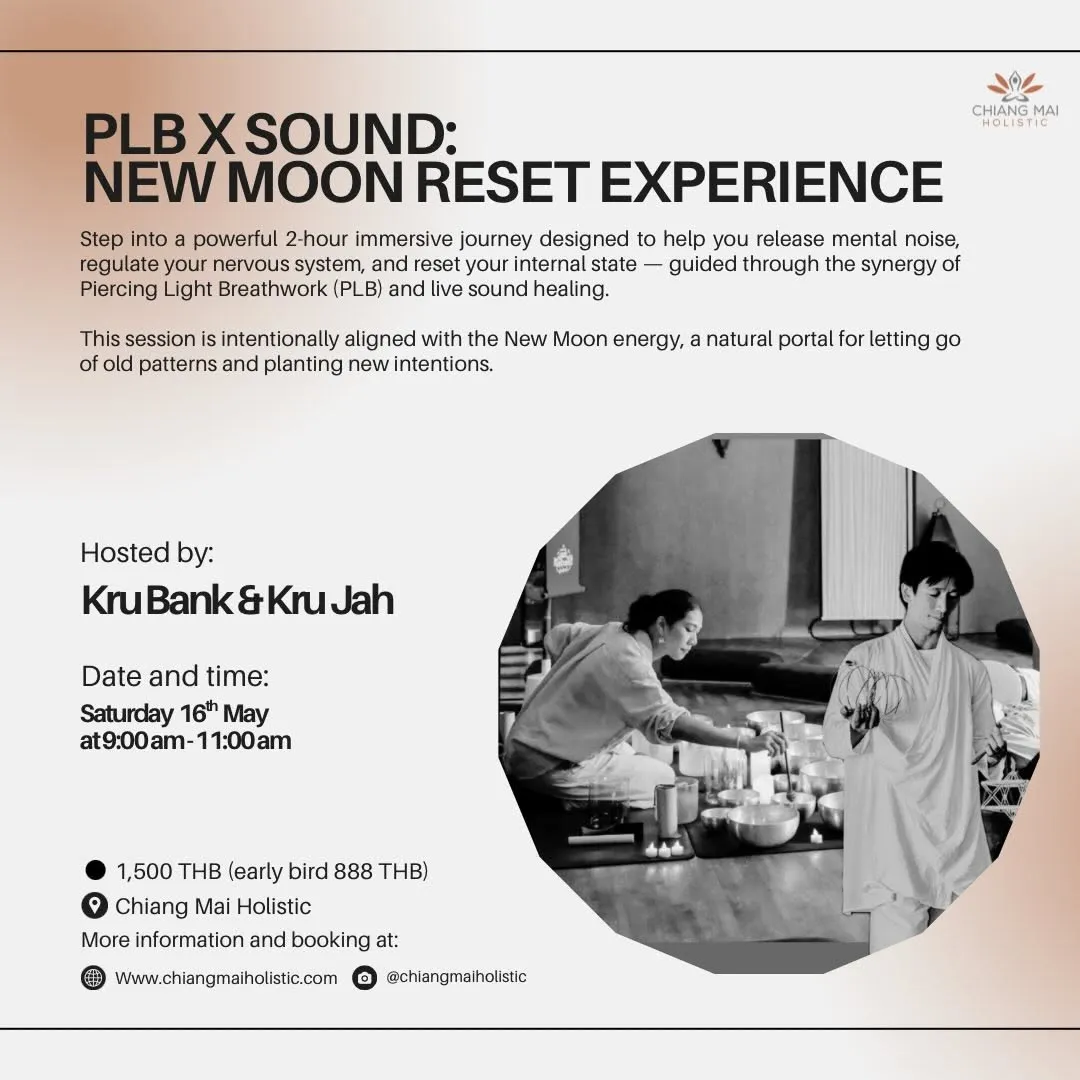 CHIANG MAI HOLISTIC

PLB X SOUND:
NEW MOON RESET EXPERIENCE

Step into a powerful 2-hour immersive journey designed to help you release mental noise, regulate your nervous system, and reset your internal state — guided through the synergy of Piercing Light Breathwork (PLB) and live sound healing.

This session is intentionally aligned with the New Moon energy, a natural portal for letting go of old patterns and planting new intentions.

Hosted by:
Kru Bank & Kru Jah

Date and time:
Saturday 16$^{th}$ May
at 9:00 am - 11:00 am

1,500 THB (early bird 888 THB)
Chiang Mai Holistic
More information and booking at:
Www.chiangmaiholistic.com @chiangmaiholistic